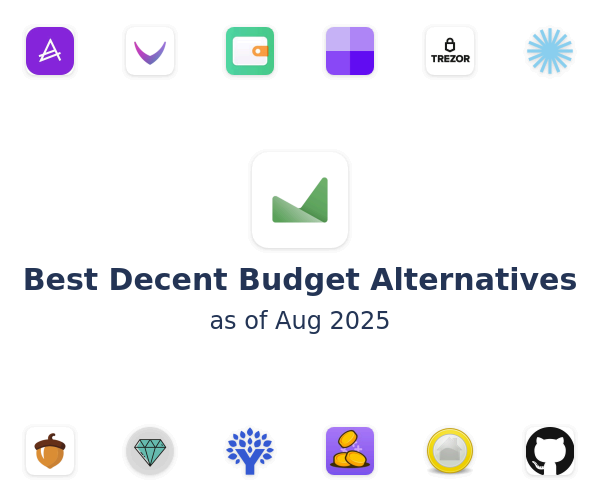 TREZOR

Best Decent Budget Alternatives

as of Aug 2025